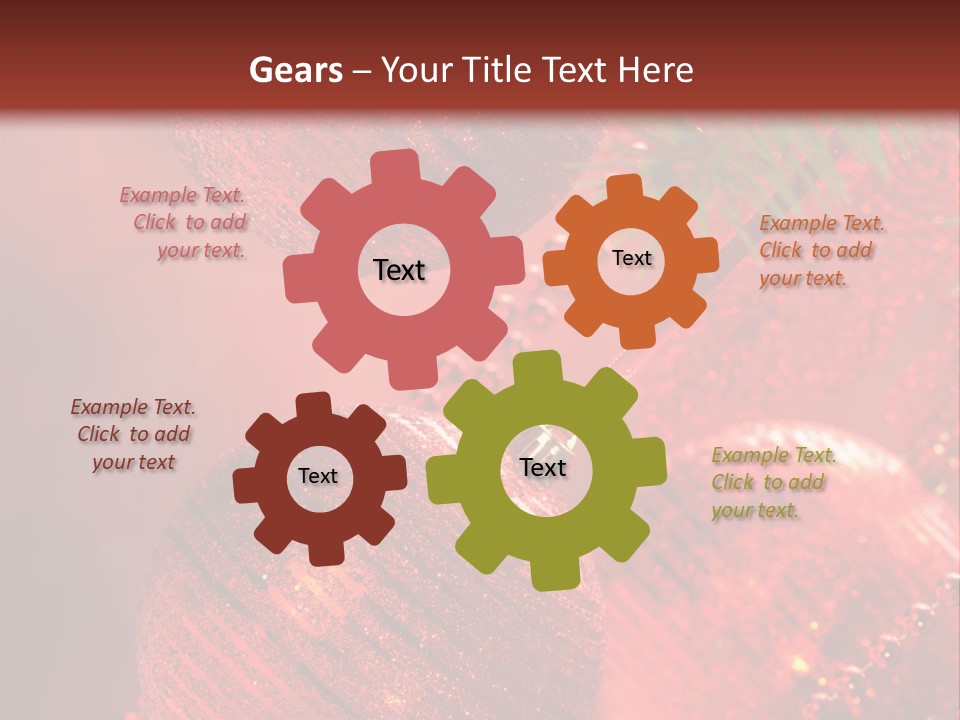 Gears – Your Title Text Here

Example Text. Click to add your text.

Text

Text

Example Text. Click to add your text.

Example Text. Click to add your text

Text

Text

Example Text. Click to add your text.